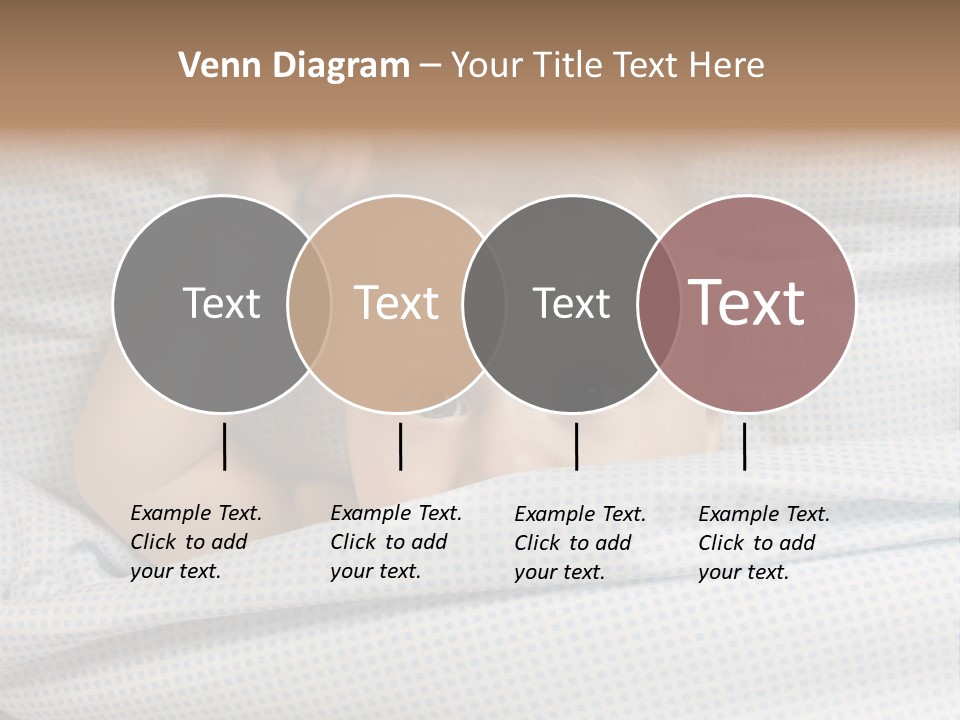 Venn Diagram – Your Title Text Here

Text

Text

Text

Text

Example Text. Click to add your text.

Example Text. Click to add your text.

Example Text. Click to add your text.

Example Text. Click to add your text.